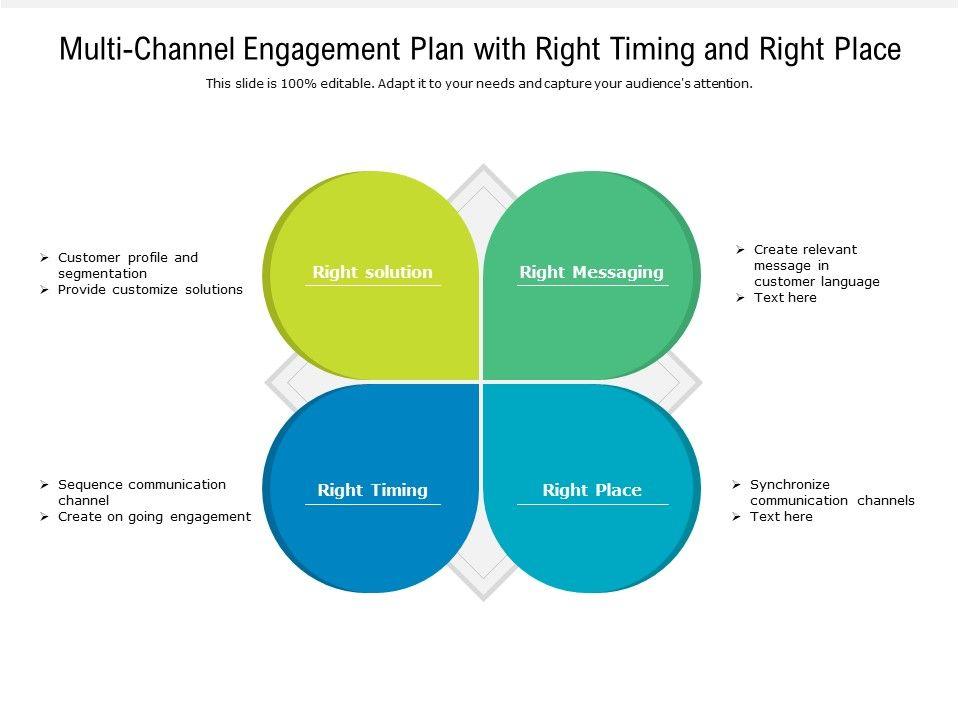 Multi-Channel Engagement Plan with Right Timing and Right Place

This slide is 100% editable. Adapt it to your needs and capture your audience's attention.

➢ Customer profile and segmentation
➢ Provide customize solutions

Right solution

Right Messaging

➢ Create relevant message in customer language
➢ Text here

➢ Sequence communication channel
➢ Create on going engagement

Right Timing

Right Place

➢ Synchronize communication channels
➢ Text here